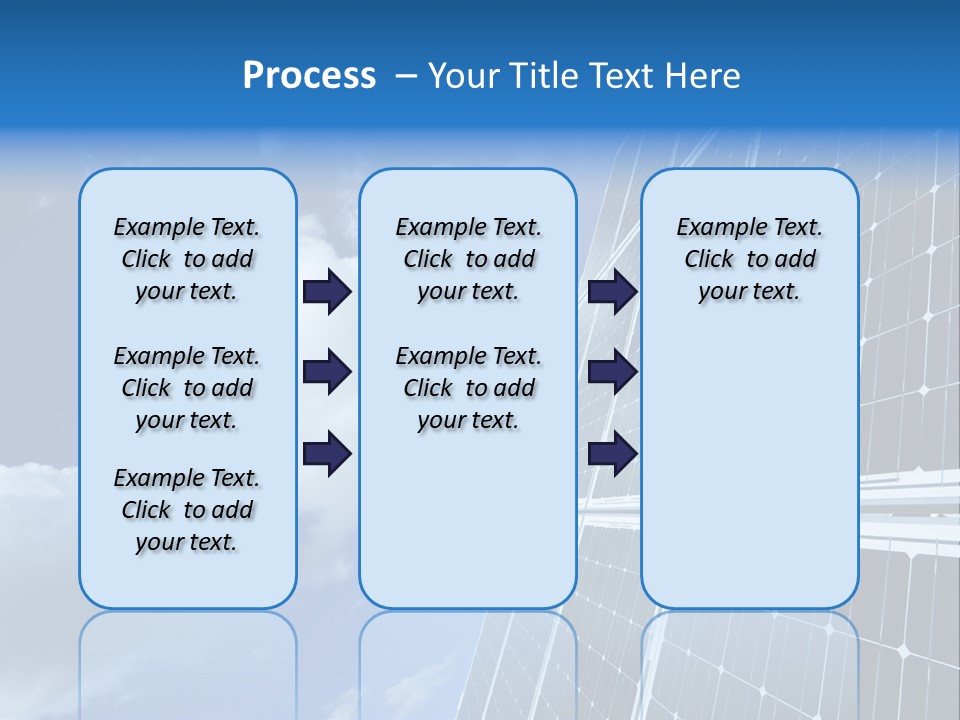 Process – Your Title Text Here

Example Text. Click to add your text.

Example Text. Click to add your text.

Example Text. Click to add your text.

Example Text. Click to add your text.

Example Text. Click to add your text.

Example Text. Click to add your text.